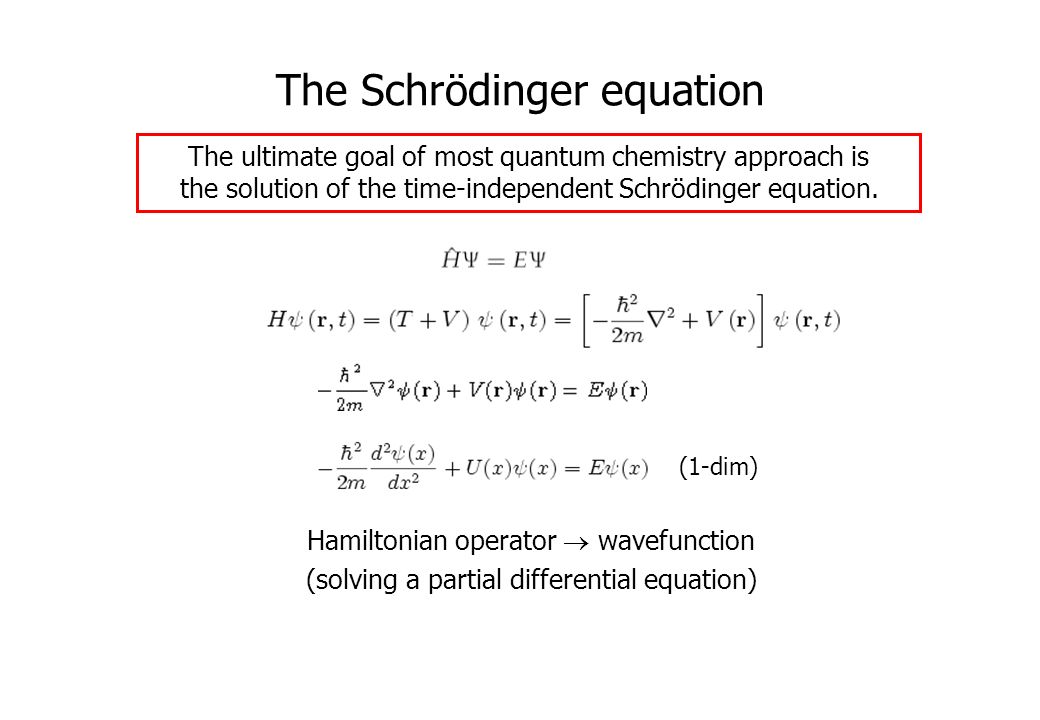 The Schrödinger equation

The ultimate goal of most quantum chemistry approach is the solution of the time-independent Schrödinger equation.

$\hat{H}\Psi = E\Psi$

$H\psi(\mathbf{r},t) = (T+V)\,\psi(\mathbf{r},t) = \left[-\frac{\hbar^2}{2m}\nabla^2 + V(\mathbf{r})\right]\psi(\mathbf{r},t)$

$-\frac{\hbar^2}{2m}\nabla^2\psi(\mathbf{r}) + V(\mathbf{r})\psi(\mathbf{r}) = E\psi(\mathbf{r})$

$-\frac{\hbar^2}{2m}\frac{d^2\psi(x)}{dx^2} + U(x)\psi(x) = E\psi(x)$ (1-dim)

Hamiltonian operator $\rightarrow$ wavefunction

(solving a partial differential equation)